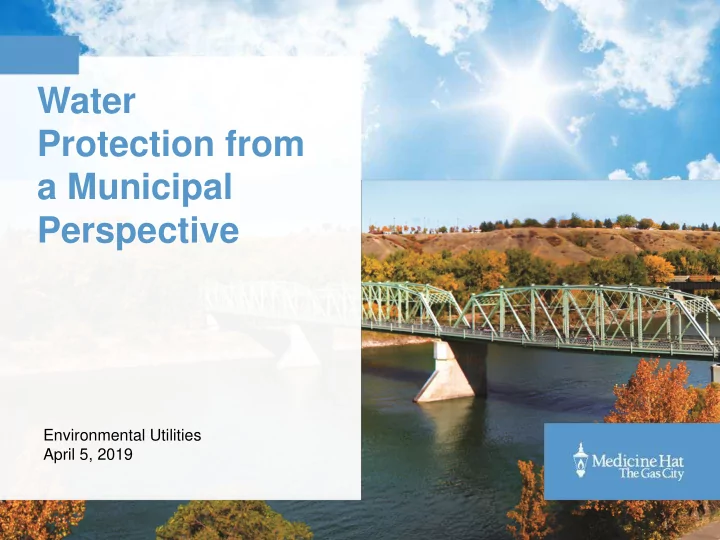 Water Protection from a Municipal Perspective

Environmental Utilities
April 5, 2019

Medicine Hat
The Gas City